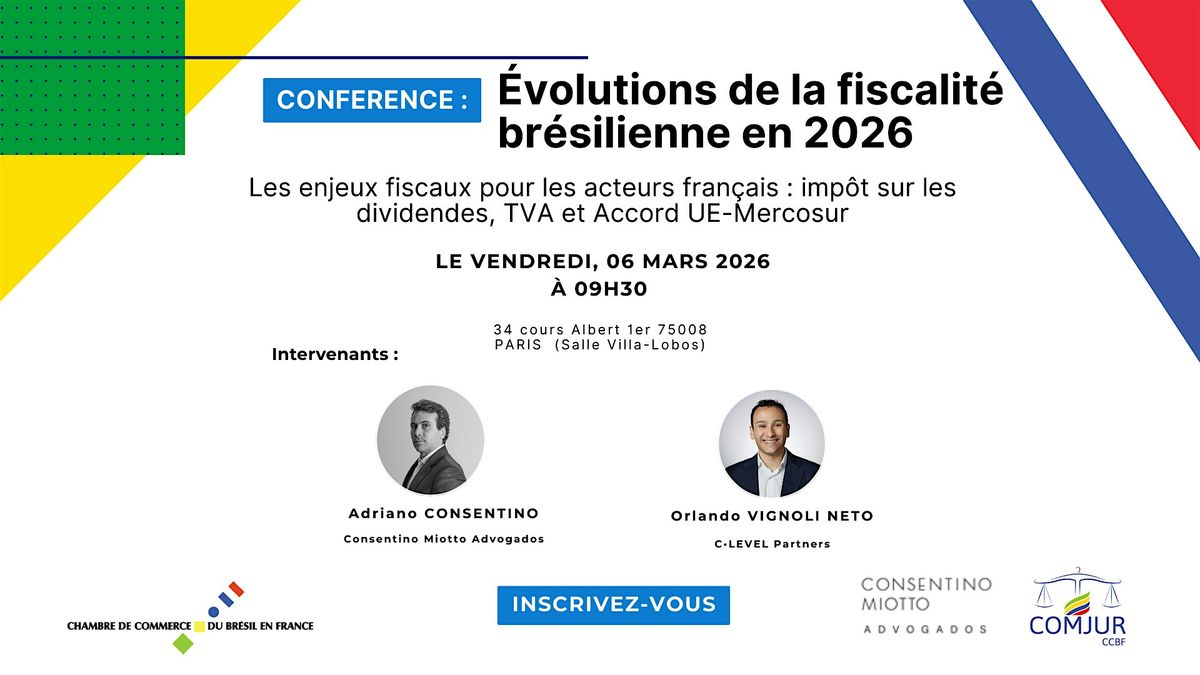 CONFERENCE : Évolutions de la fiscalité brésilienne en 2026

Les enjeux fiscaux pour les acteurs français : impôt sur les dividendes, TVA et Accord UE-Mercosur

LE VENDREDI, 06 MARS 2026
À 09H30

34 cours Albert 1er 75008
PARIS (Salle Villa-Lobos)

Intervenants :

Adriano CONSENTINO
Consentino Miotto Advogados

Orlando VIGNOLI NETO
C•LEVEL Partners

CHAMBRE DE COMMERCE DU BRÉSIL EN FRANCE

INSCRIVEZ-VOUS

CONSENTINO
MIOTTO
ADVOGADOS

COMJUR
CCBF